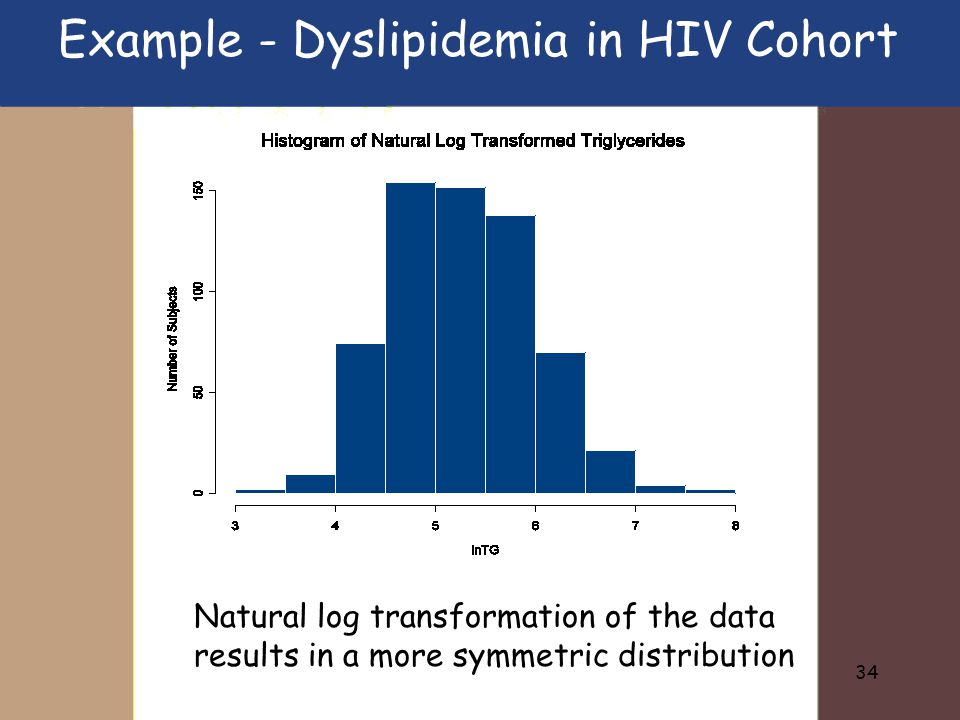 Example - Dyslipidemia in HIV Cohort

Histogram of Natural Log Transformed Triglycerides

Number of Subjects

0
50
100
150

3
4
5
6
7
8

lnTG

Natural log transformation of the data results in a more symmetric distribution

34